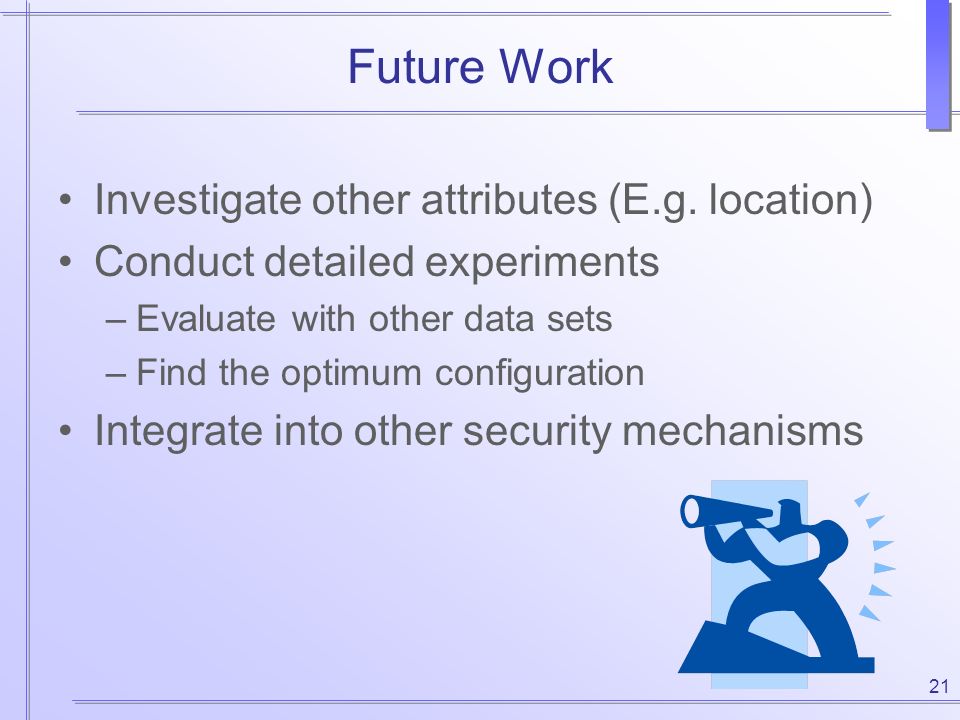 Future Work

• Investigate other attributes (E.g. location)
• Conduct detailed experiments
– Evaluate with other data sets
– Find the optimum configuration
• Integrate into other security mechanisms

21